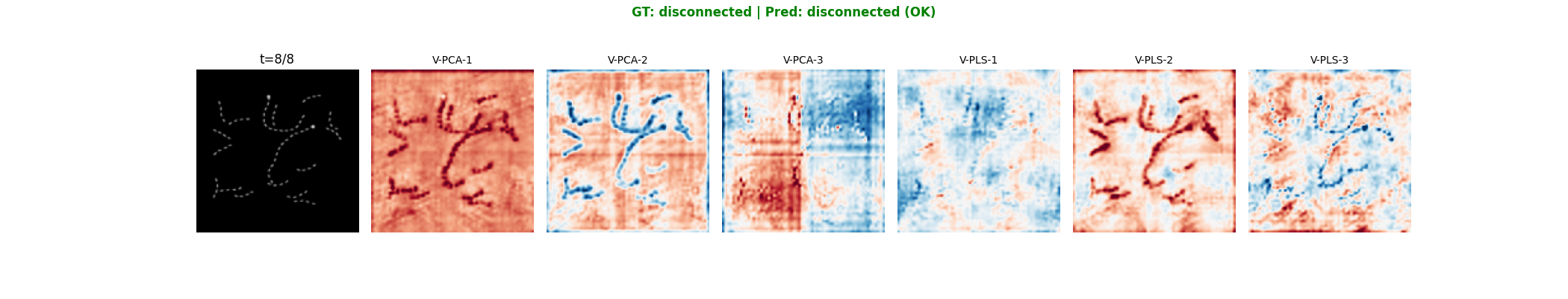 GT: disconnected | Pred: disconnected (OK)

t=8/8

V-PCA-1

V-PCA-2

V-PCA-3

V-PLS-1

V-PLS-2

V-PLS-3